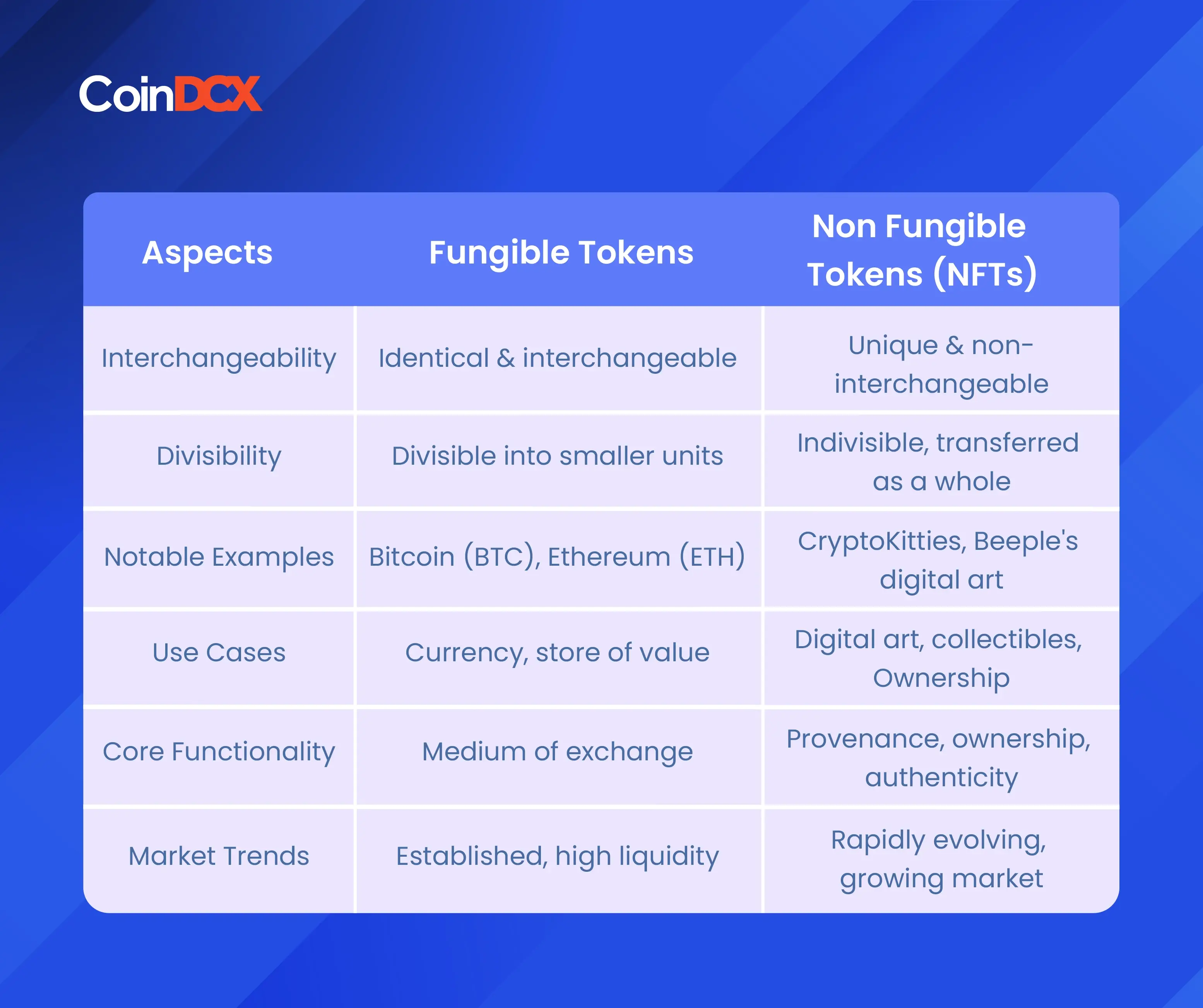 CoinDCX

| Aspects | Fungible Tokens | Non Fungible Tokens (NFTs) |
|---|---|---|
| Interchangeability | Identical & interchangeable | Unique & non-interchangeable |
| Divisibility | Divisible into smaller units | Indivisible, transferred as a whole |
| Notable Examples | Bitcoin (BTC), Ethereum (ETH) | CryptoKitties, Beeple's digital art |
| Use Cases | Currency, store of value | Digital art, collectibles, Ownership |
| Core Functionality | Medium of exchange | Provenance, ownership, authenticity |
| Market Trends | Established, high liquidity | Rapidly evolving, growing market |